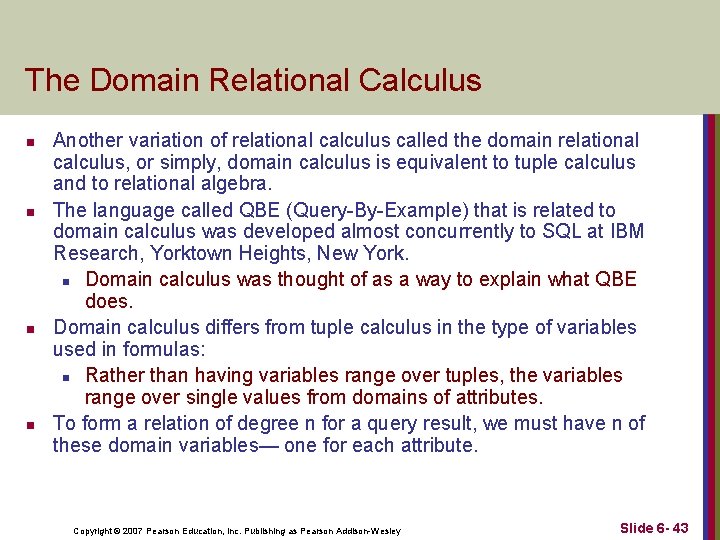 The Domain Relational Calculus

- Another variation of relational calculus called the domain relational calculus, or simply, domain calculus is equivalent to tuple calculus and to relational algebra.
- The language called QBE (Query-By-Example) that is related to domain calculus was developed almost concurrently to SQL at IBM Research, Yorktown Heights, New York.
  - Domain calculus was thought of as a way to explain what QBE does.
- Domain calculus differs from tuple calculus in the type of variables used in formulas:
  - Rather than having variables range over tuples, the variables range over single values from domains of attributes.
- To form a relation of degree n for a query result, we must have n of these domain variables— one for each attribute.

Copyright © 2007 Pearson Education, Inc. Publishing as Pearson Addison-Wesley

Slide 6- 43